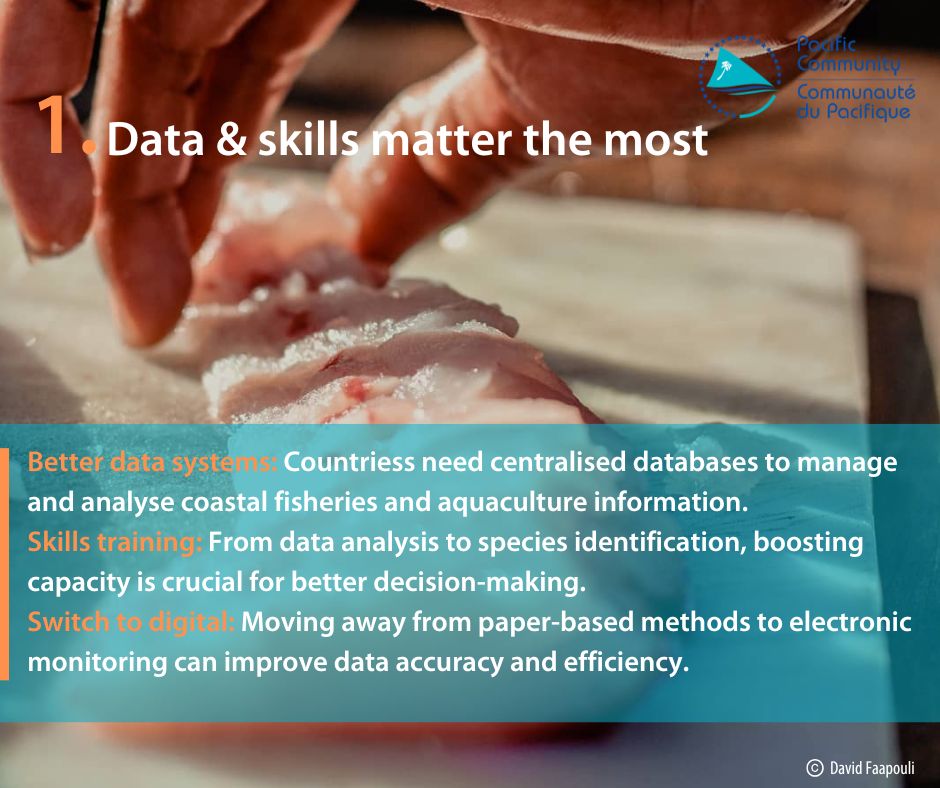 Pacific Community
Communauté du Pacifique

1. Data & skills matter the most

Better data systems: Countriess need centralised databases to manage and analyse coastal fisheries and aquaculture information.
Skills training: From data analysis to species identification, boosting capacity is crucial for better decision-making.
Switch to digital: Moving away from paper-based methods to electronic monitoring can improve data accuracy and efficiency.

© David Faapouli